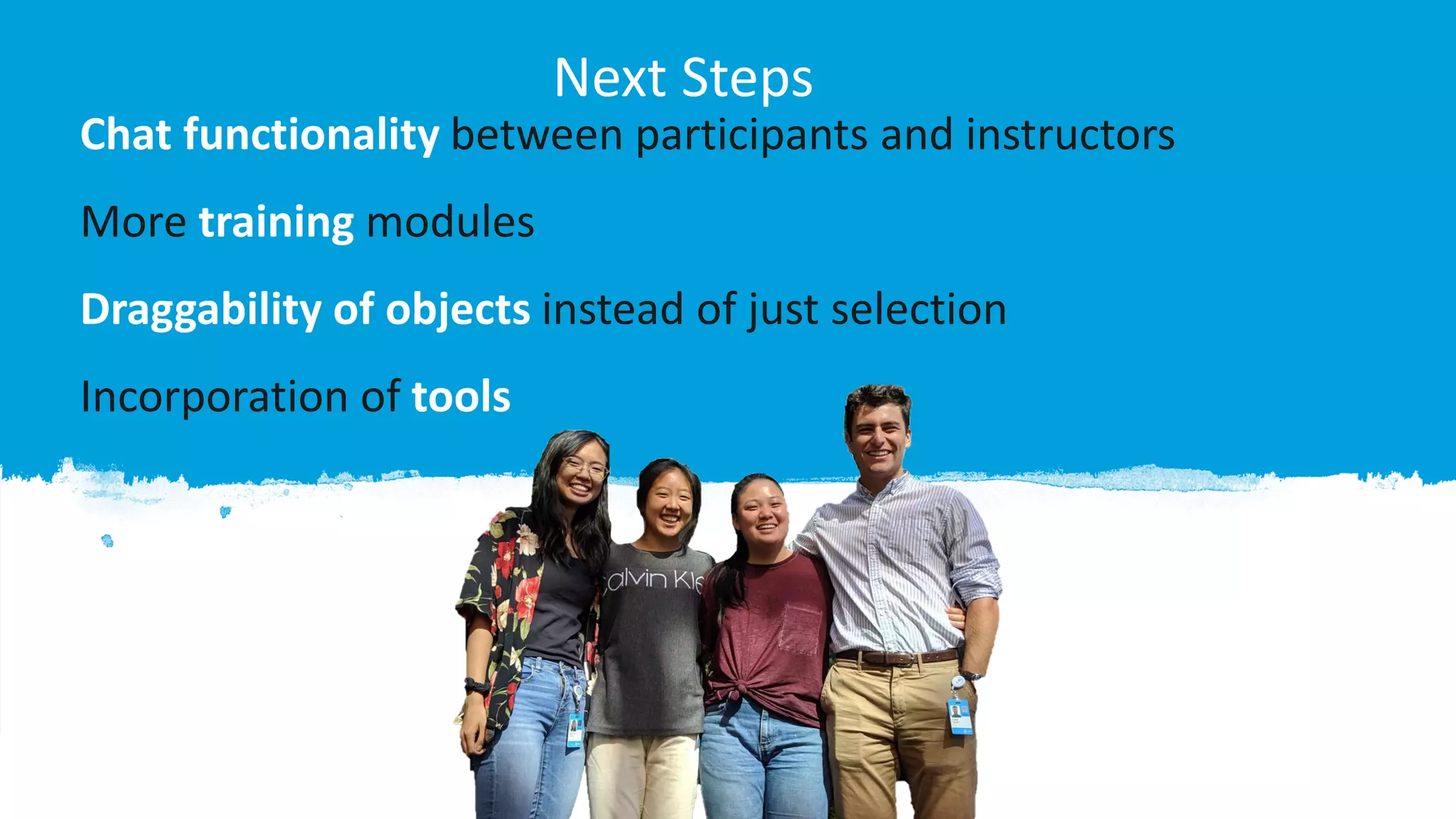 Next Steps

Chat functionality between participants and instructors

More training modules

Draggability of objects instead of just selection

Incorporation of tools

alvin Kle